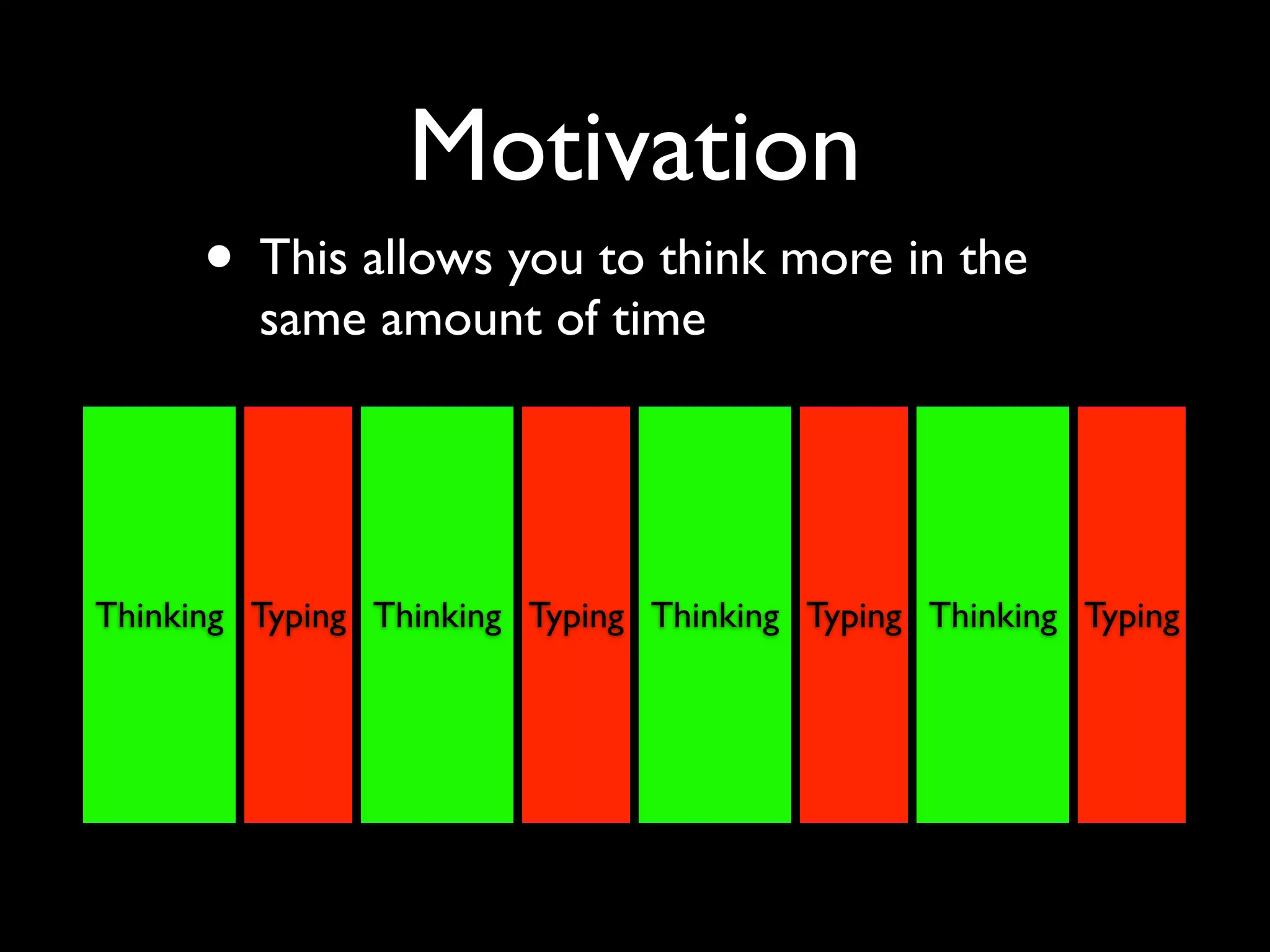 Motivation

• This allows you to think more in the same amount of time

Thinking Typing Thinking Typing Thinking Typing Thinking Typing